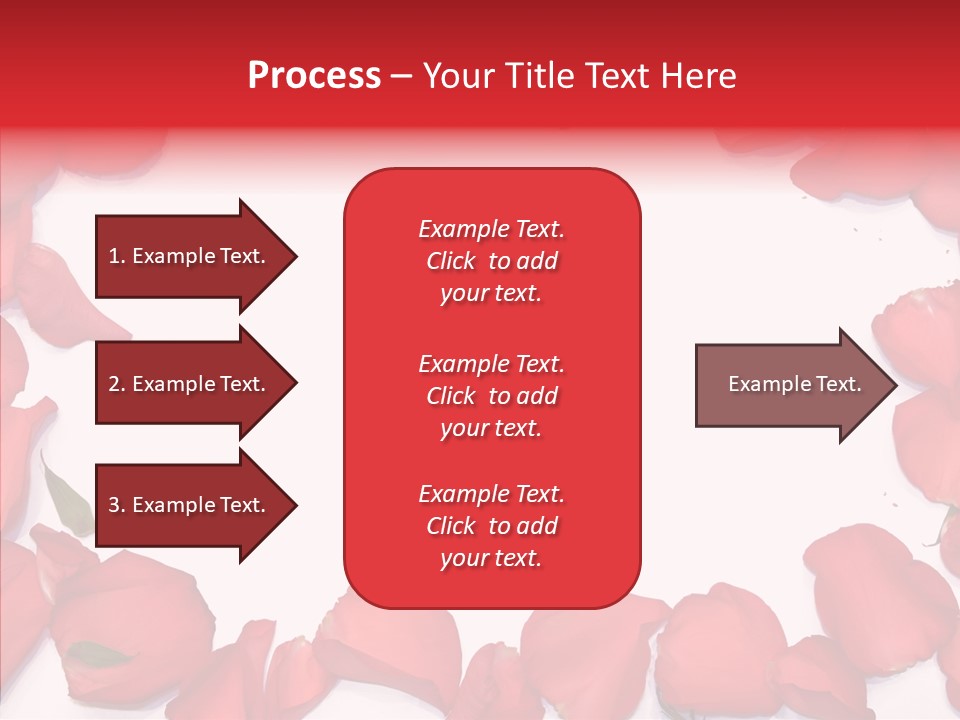 Process – Your Title Text Here

1. Example Text.

2. Example Text.

3. Example Text.

Example Text. Click to add your text.

Example Text. Click to add your text.

Example Text. Click to add your text.

Example Text.